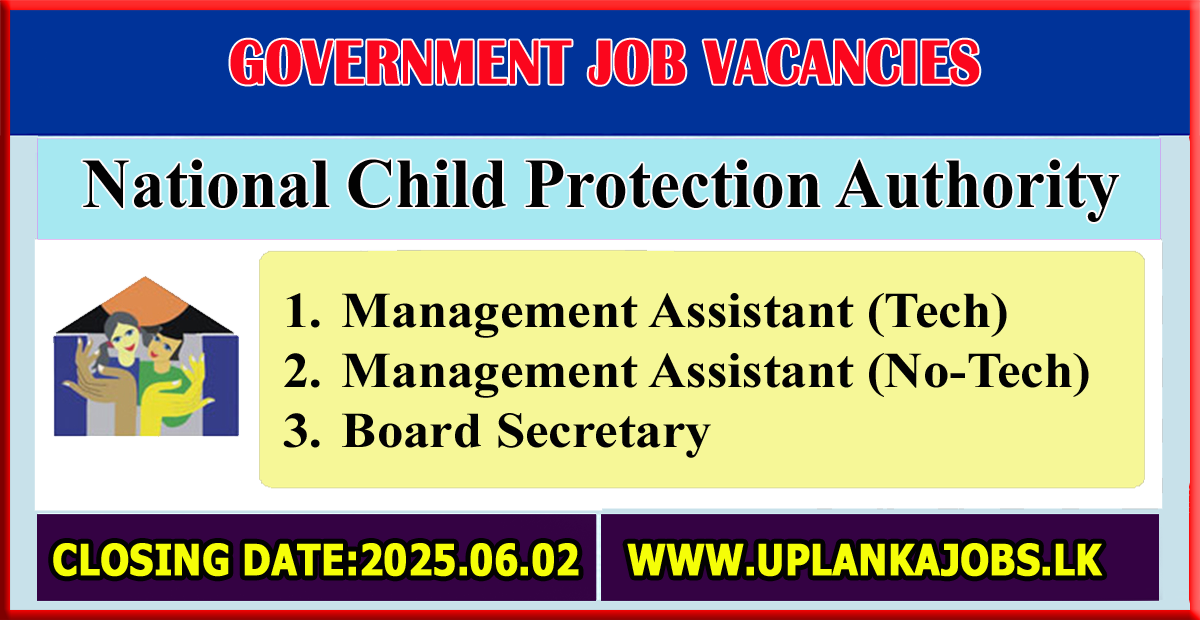 GOVERNMENT JOB VACANCIES

National Child Protection Authority

1. Management Assistant (Tech)
2. Management Assistant (No-Tech)
3. Board Secretary

CLOSING DATE:2025.06.02

WWW.UPLANKAJOBS.LK